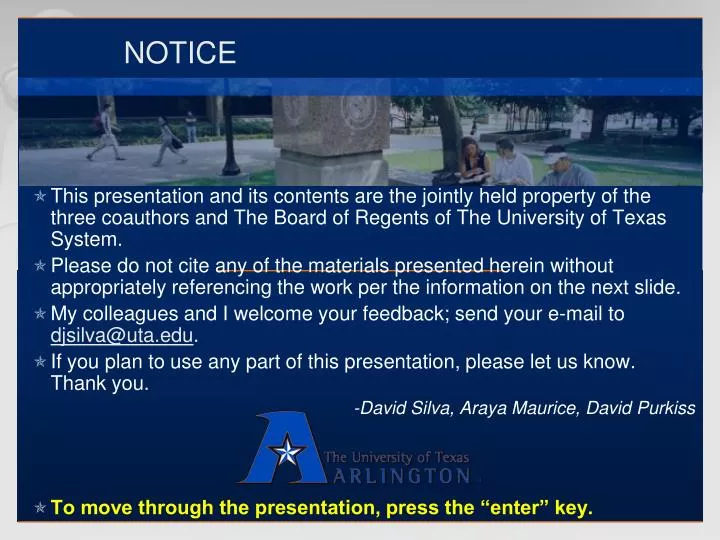 NOTICE

This presentation and its contents are the jointly held property of the three coauthors and The Board of Regents of The University of Texas System.

Please do not cite any of the materials presented herein without appropriately referencing the work per the information on the next slide.

My colleagues and I welcome your feedback; send your e-mail to djsilva@uta.edu.

If you plan to use any part of this presentation, please let us know. Thank you.

-David Silva, Araya Maurice, David Purkiss

The University of Texas
ARLINGTON

To move through the presentation, press the “enter” key.